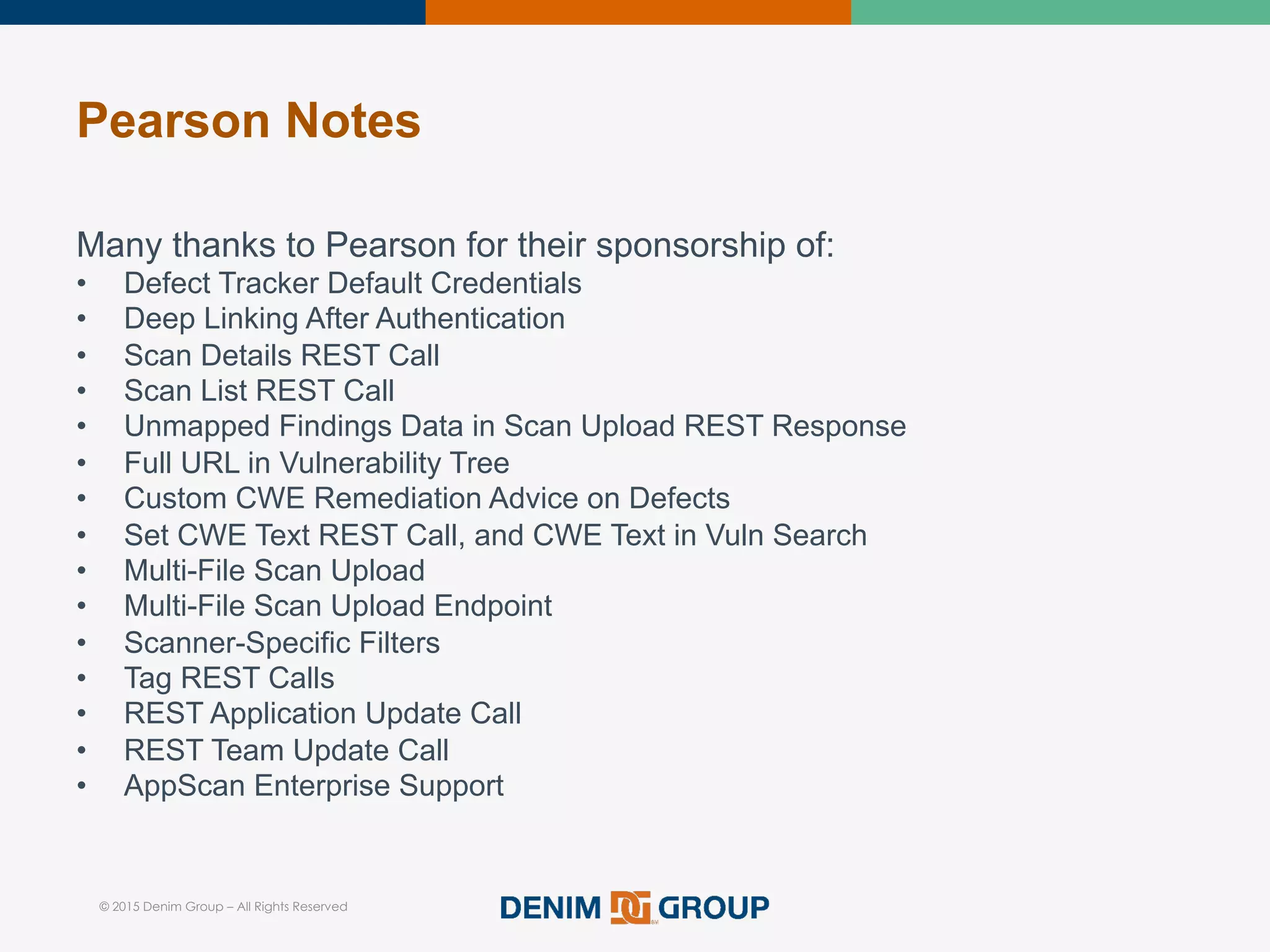 Pearson Notes

Many thanks to Pearson for their sponsorship of:
• Defect Tracker Default Credentials
• Deep Linking After Authentication
• Scan Details REST Call
• Scan List REST Call
• Unmapped Findings Data in Scan Upload REST Response
• Full URL in Vulnerability Tree
• Custom CWE Remediation Advice on Defects
• Set CWE Text REST Call, and CWE Text in Vuln Search
• Multi-File Scan Upload
• Multi-File Scan Upload Endpoint
• Scanner-Specific Filters
• Tag REST Calls
• REST Application Update Call
• REST Team Update Call
• AppScan Enterprise Support

© 2015 Denim Group – All Rights Reserved

DENIM DG GROUP